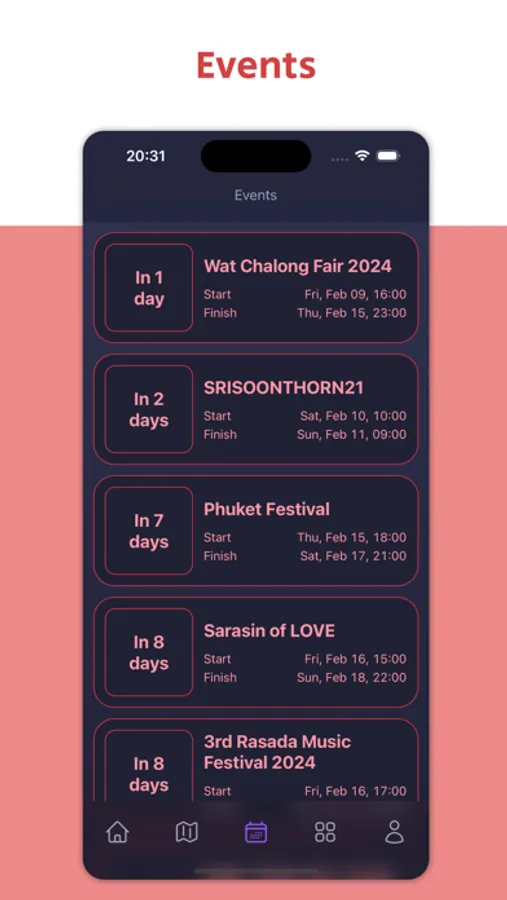 Events

20:31

Events

In 1 day

Wat Chalong Fair 2024

Start Fri, Feb 09, 16:00

Finish Thu, Feb 15, 23:00

In 2 days

SRISOONTHORN21

Start Sat, Feb 10, 10:00

Finish Sun, Feb 11, 09:00

In 7 days

Phuket Festival

Start Thu, Feb 15, 18:00

Finish Sat, Feb 17, 21:00

In 8 days

Sarasin of LOVE

Start Fri, Feb 16, 15:00

Finish Sun, Feb 18, 22:00

In 8 days

3rd Rasada Music Festival 2024

Start Fri, Feb 16, 17:00